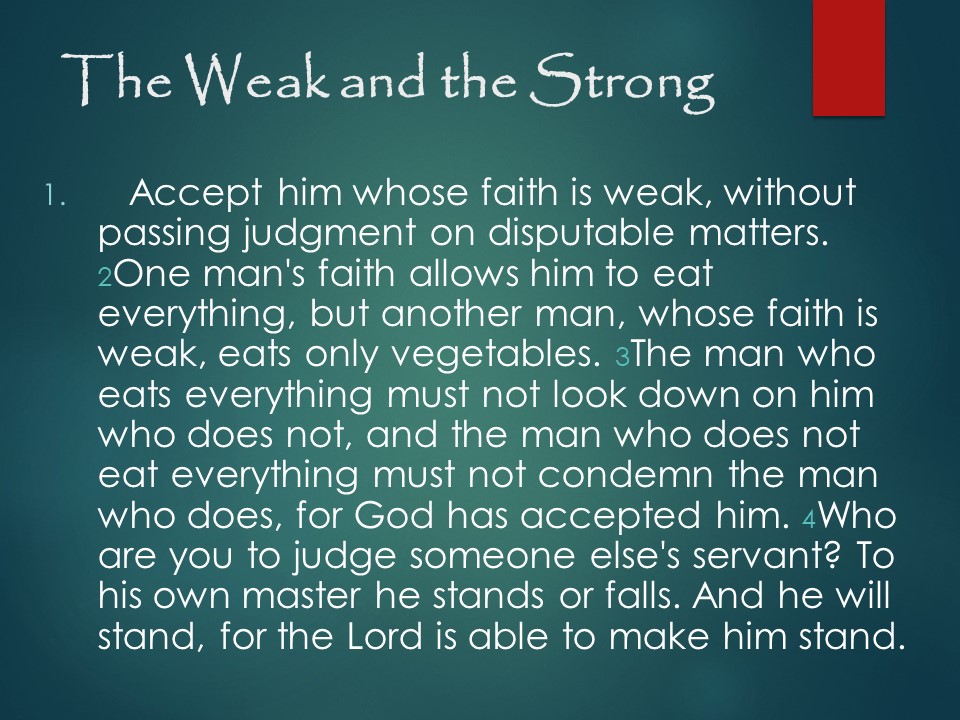 The Weak and the Strong

1. Accept him whose faith is weak, without passing judgment on disputable matters. 2One man's faith allows him to eat everything, but another man, whose faith is weak, eats only vegetables. 3The man who eats everything must not look down on him who does not, and the man who does not eat everything must not condemn the man who does, for God has accepted him. 4Who are you to judge someone else's servant? To his own master he stands or falls. And he will stand, for the Lord is able to make him stand.